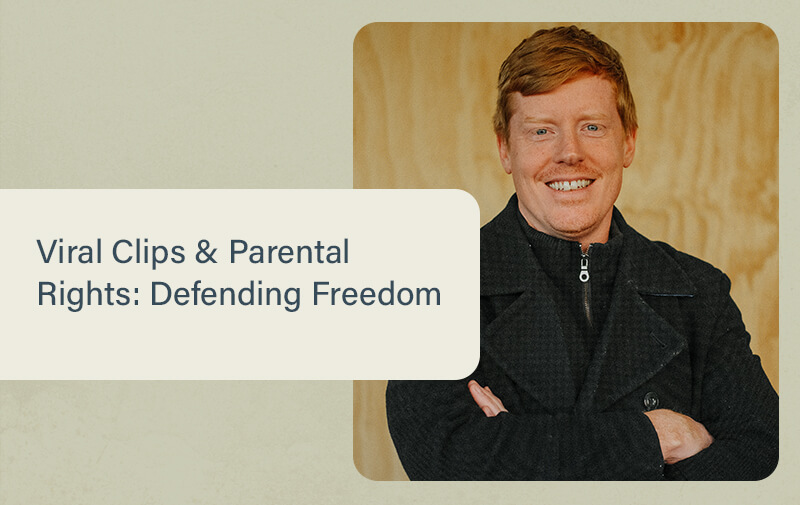 Viral Clips & Parental Rights: Defending Freedom